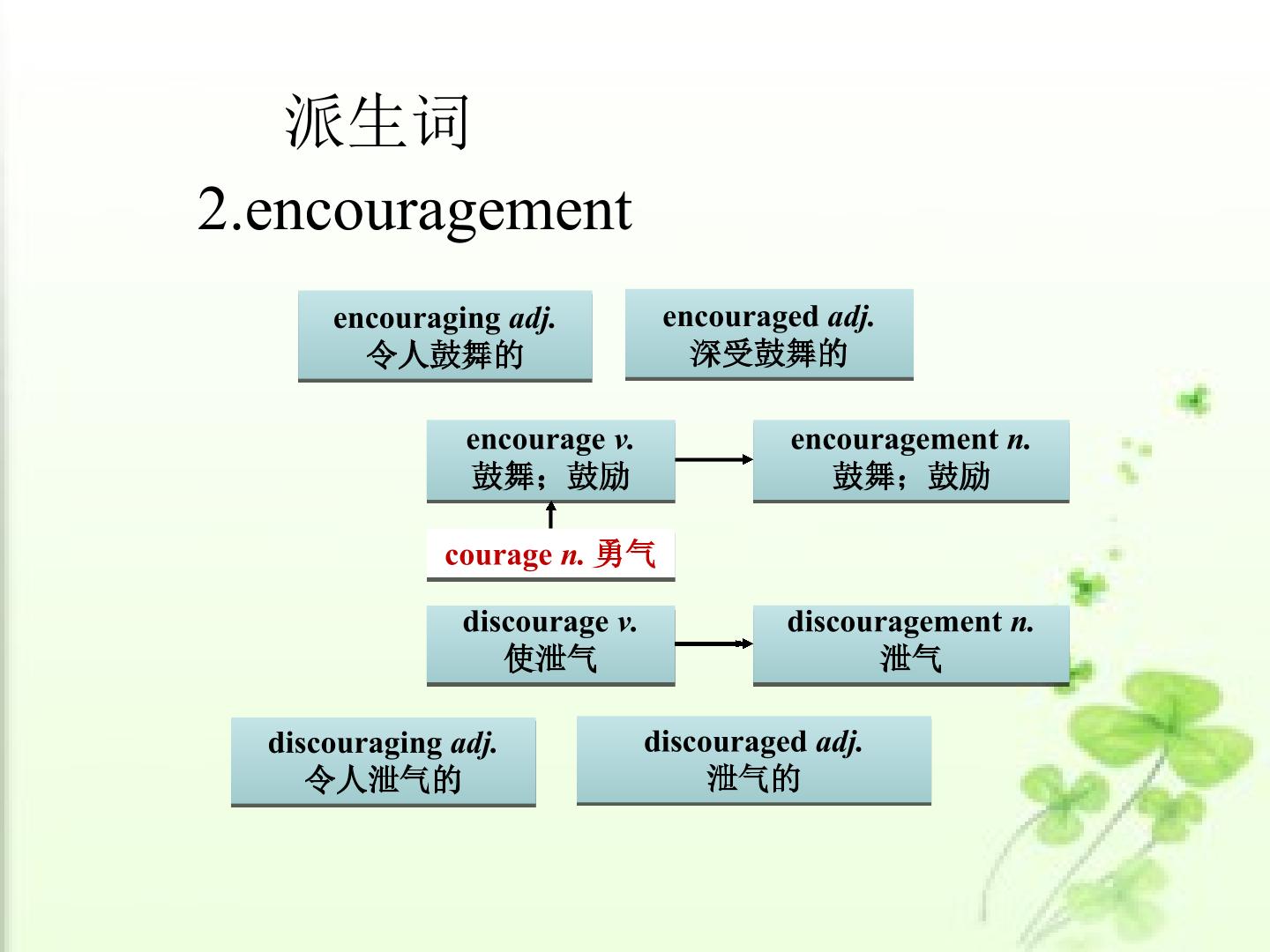 派生词

2.encouragement

encouraging adj.
令人鼓舞的

encouraged adj.
深受鼓舞的

encourage v.
鼓舞；鼓励

encouragement n.
鼓舞；鼓励

courage n. 勇气

discourage v.
使泄气

discouragement n.
泄气

discouraging adj.
令人泄气的

discouraged adj.
泄气的